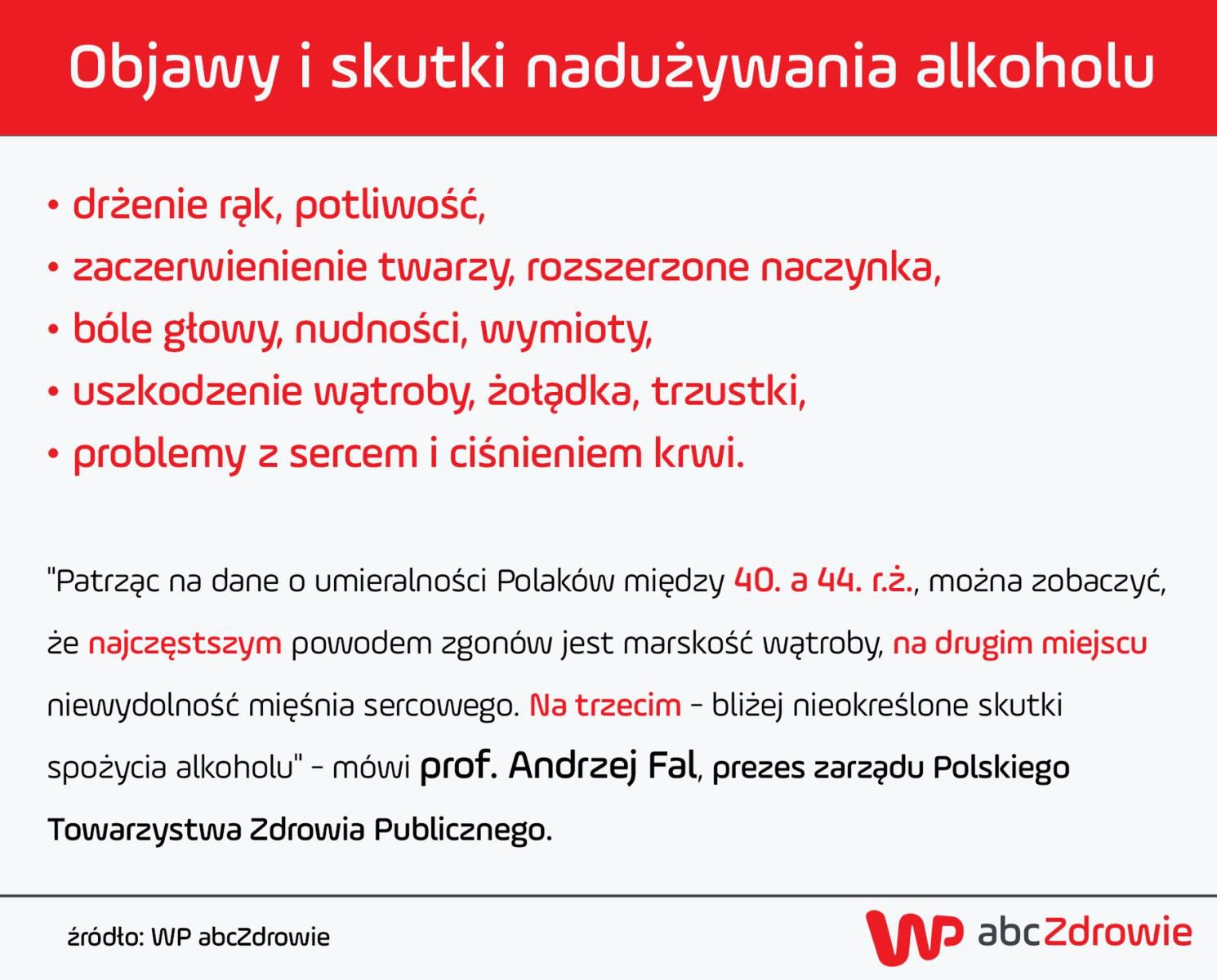 Objawy i skutki nadużywania alkoholu

• drżenie rąk, potliwość,
• zaczerwienienie twarzy, rozszerzone naczynka,
• bóle głowy, nudności, wymioty,
• uszkodzenie wątroby, żołądka, trzustki,
• problemy z sercem i ciśnieniem krwi.

"Patrząc na dane o umieralności Polaków między 40. a 44. r.ż., można zobaczyć, że najczęstszym powodem zgonów jest marskość wątroby, na drugim miejscu niewydolność mięśnia sercowego. Na trzecim - bliżej nieokreślone skutki spożycia alkoholu" - mówi prof. Andrzej Fal, prezes zarządu Polskiego Towarzystwa Zdrowia Publicznego.

źródło: WP abcZdrowie

WP abcZdrowie